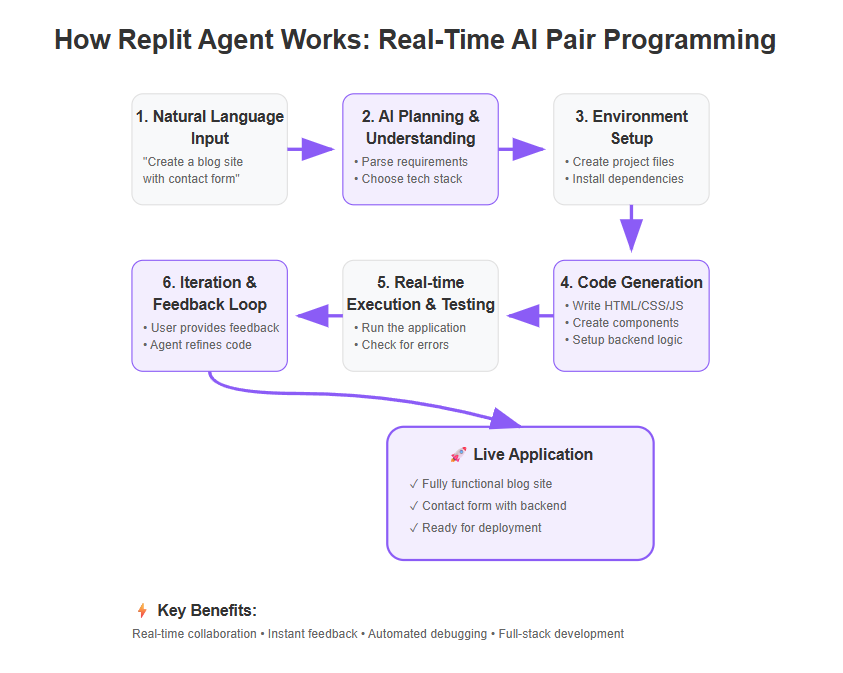 How Replit Agent Works: Real-Time AI Pair Programming

1. Natural Language Input
"Create a blog site with contact form"

2. AI Planning & Understanding
• Parse requirements
• Choose tech stack

3. Environment Setup
• Create project files
• Install dependencies

4. Code Generation
• Write HTML/CSS/JS
• Create components
• Setup backend logic

5. Real-time Execution & Testing
• Run the application
• Check for errors

6. Iteration & Feedback Loop
• User provides feedback
• Agent refines code

🚀 Live Application
✓ Fully functional blog site
✓ Contact form with backend
✓ Ready for deployment

⚡ Key Benefits:
Real-time collaboration • Instant feedback • Automated debugging • Full-stack development